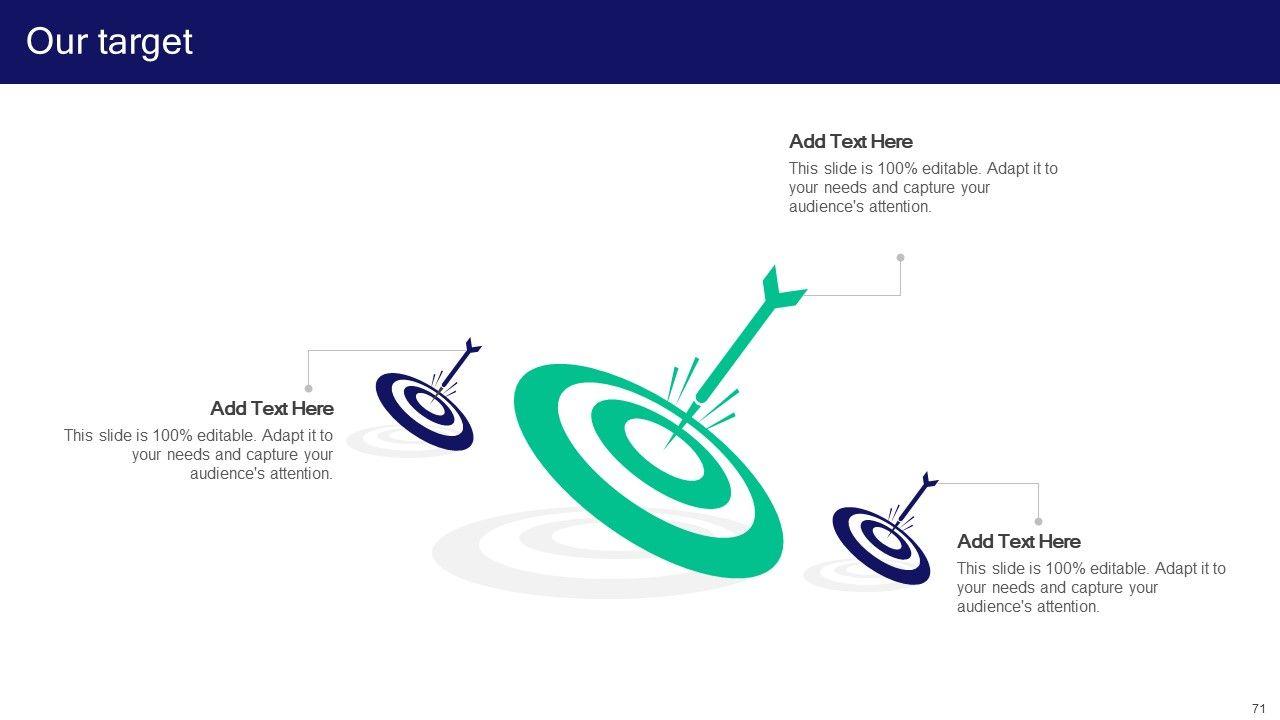 Our target

Add Text Here
This slide is 100% editable. Adapt it to your needs and capture your audience's attention.

Add Text Here
This slide is 100% editable. Adapt it to your needs and capture your audience's attention.

Add Text Here
This slide is 100% editable. Adapt it to your needs and capture your audience's attention.

71